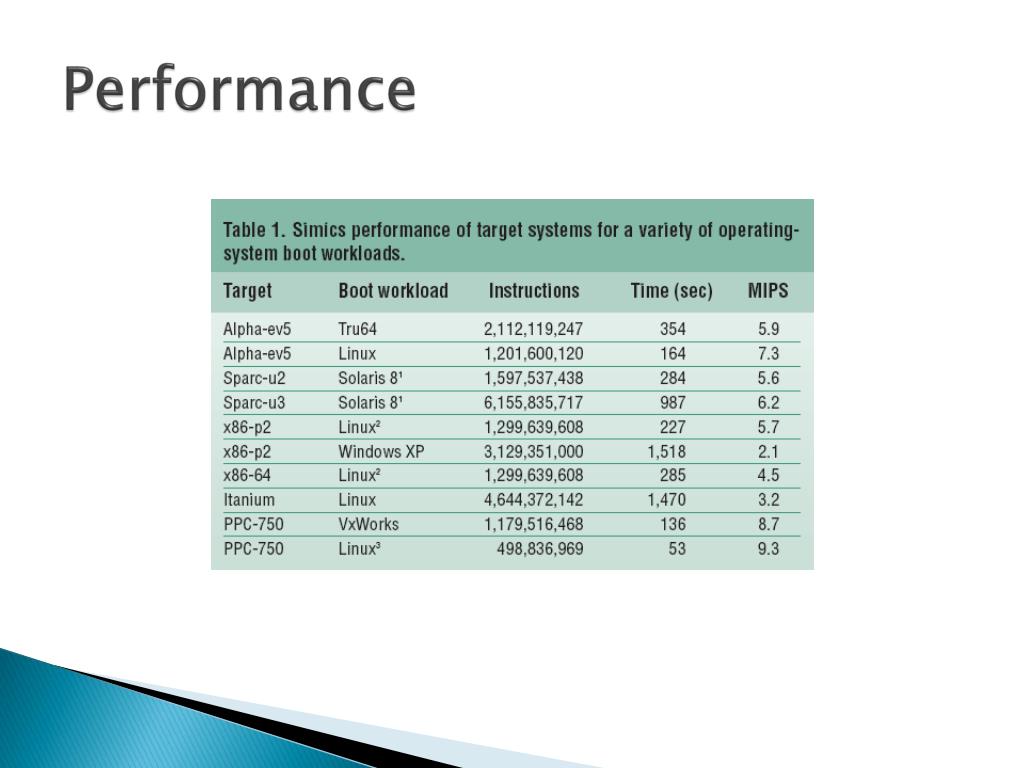 Performance

Table 1. Simics performance of target systems for a variety of operating-system boot workloads.

| Target | Boot workload | Instructions | Time (sec) | MIPS |
|---|---|---|---|---|
| Alpha-ev5 | Tru64 | 2,112,119,247 | 354 | 5.9 |
| Alpha-ev5 | Linux | 1,201,600,120 | 164 | 7.3 |
| Sparc-u2 | Solaris 8¹ | 1,597,537,438 | 284 | 5.6 |
| Sparc-u3 | Solaris 8¹ | 6,155,835,717 | 987 | 6.2 |
| x86-p2 | Linux² | 1,299,639,608 | 227 | 5.7 |
| x86-p2 | Windows XP | 3,129,351,000 | 1,518 | 2.1 |
| x86-64 | Linux² | 1,299,639,608 | 285 | 4.5 |
| Itanium | Linux | 4,644,372,142 | 1,470 | 3.2 |
| PPC-750 | VxWorks | 1,179,516,468 | 136 | 8.7 |
| PPC-750 | Linux³ | 498,836,969 | 53 | 9.3 |